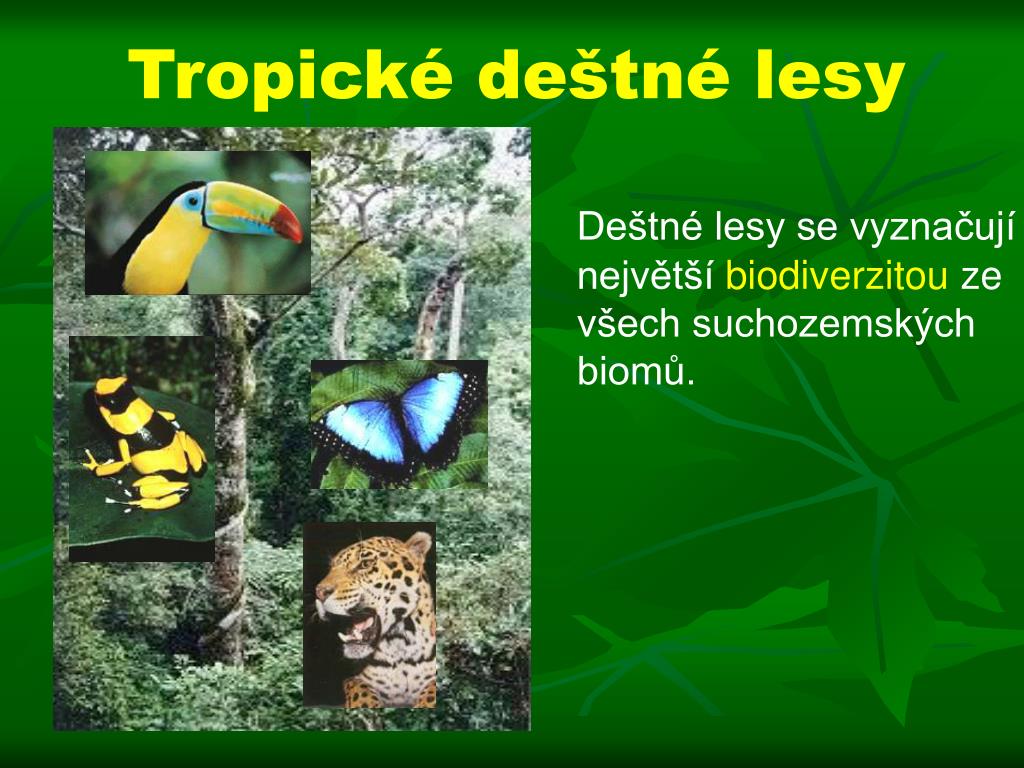 Tropické deštné lesy

Deštné lesy se vyznačují největší biodiverzitou ze všech suchozemských biomů.